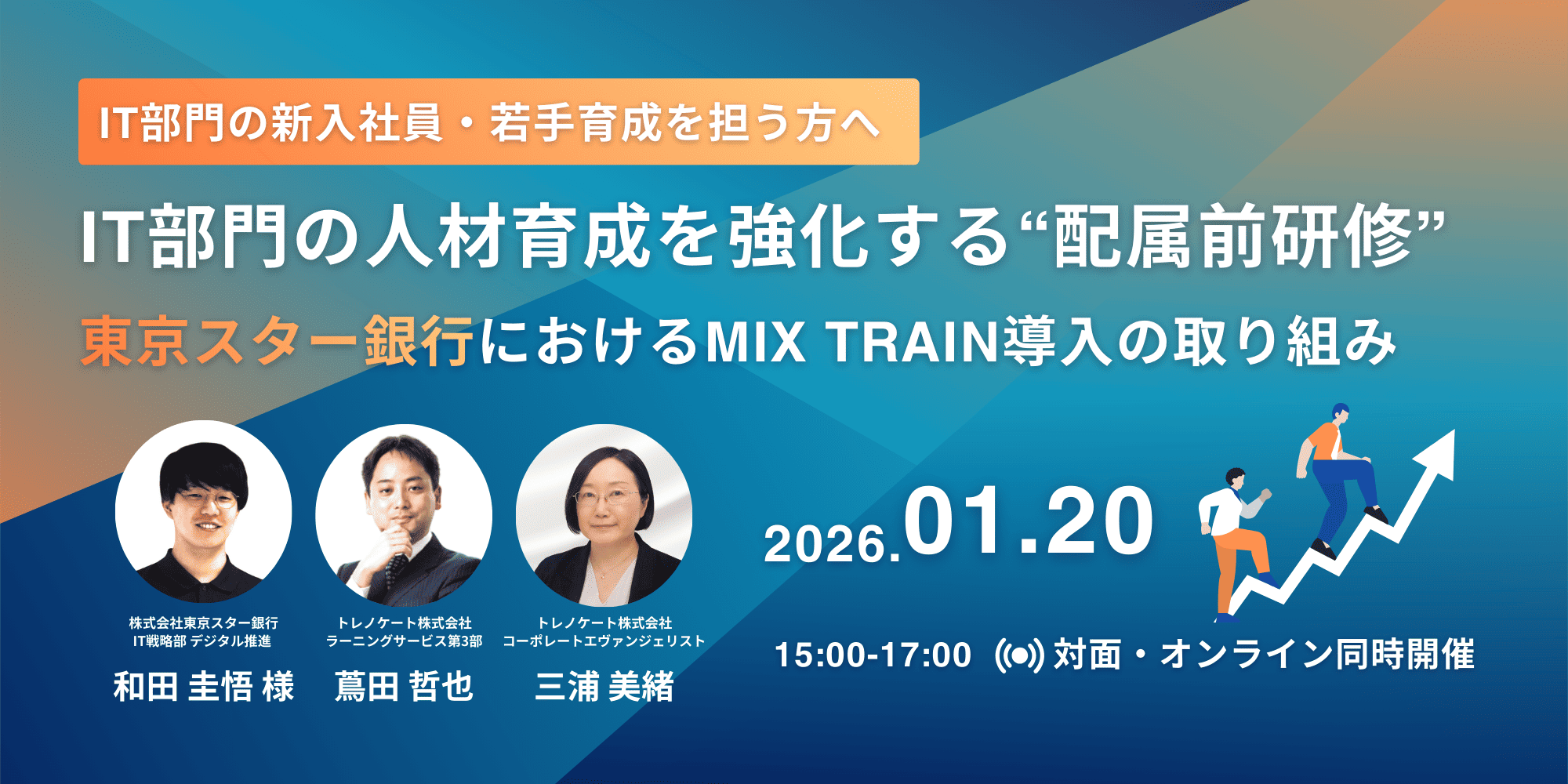 IT部門の新入社員・若手育成を担う方へ

IT部門の人材育成を強化する“配属前研修”

東京スター銀行におけるMIX TRAIN導入の取り組み

株式会社東京スター銀行
IT戦略部 デジタル推進
和田 圭悟 様

トレノケート株式会社
ラーニングサービス第3部
蔦田 哲也

トレノケート株式会社
コーポレートエヴァンジェリスト
三浦 美緒

2026.01.20

15:00-17:00 対面・オンライン同時開催